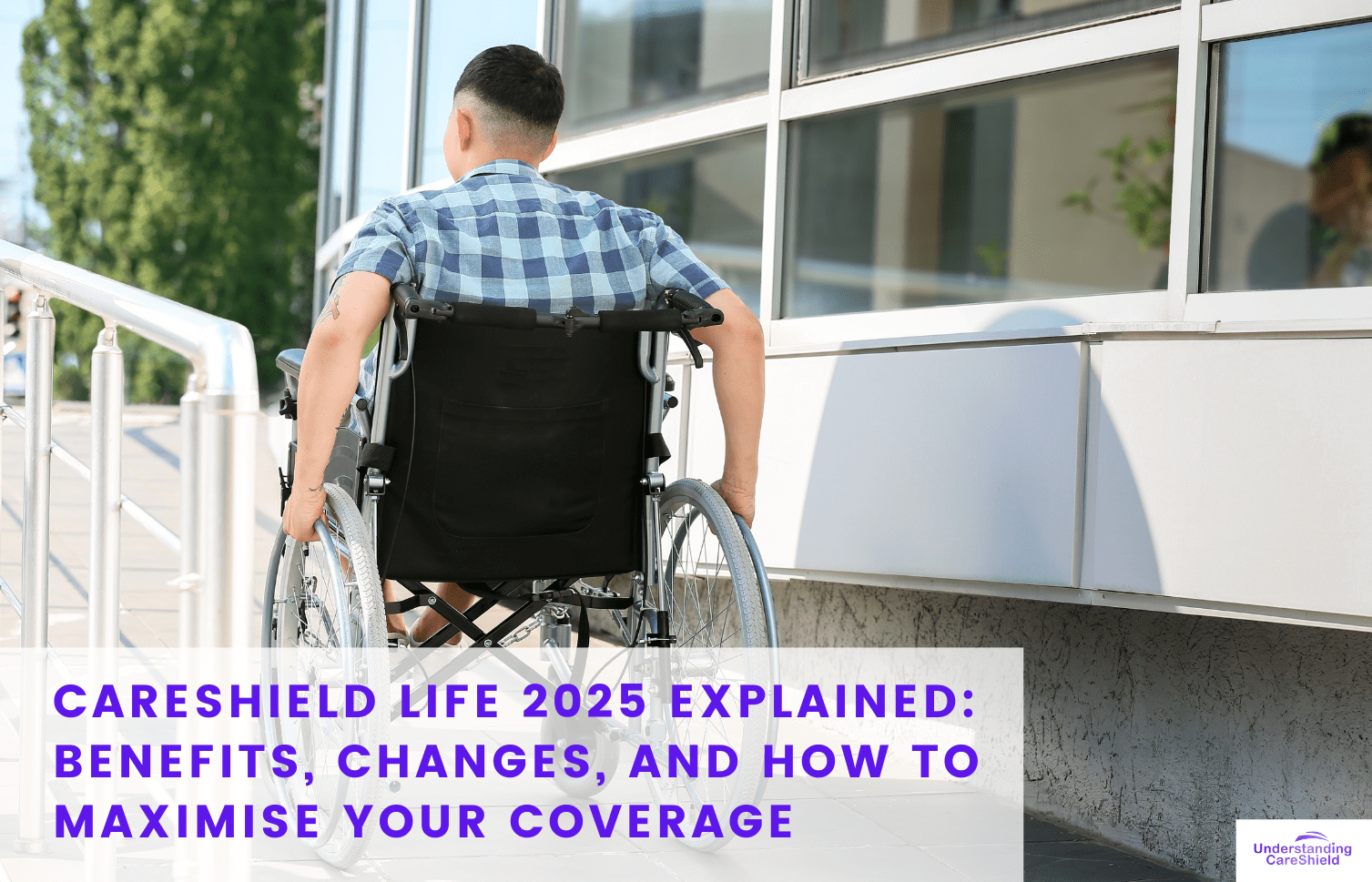 CARESHIELD LIFE 2025 EXPLAINED: BENEFITS, CHANGES, AND HOW TO MAXIMISE YOUR COVERAGE

Understanding CareShield